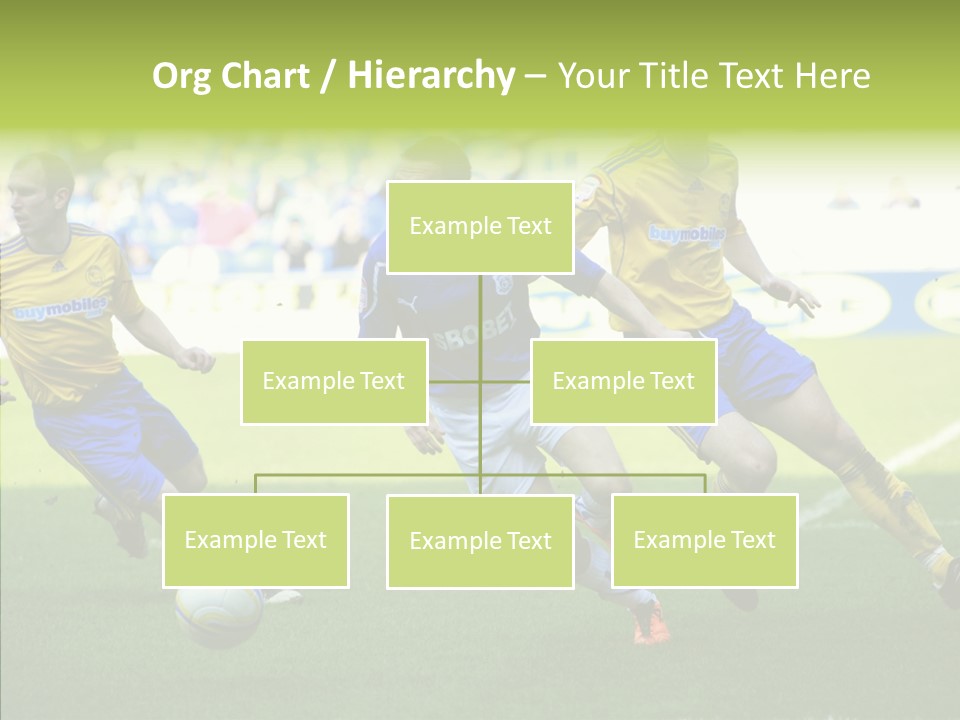 Org Chart / Hierarchy – Your Title Text Here

Example Text

Example Text

Example Text

Example Text

Example Text

Example Text

buymobiles

buymobiles

SBOBET